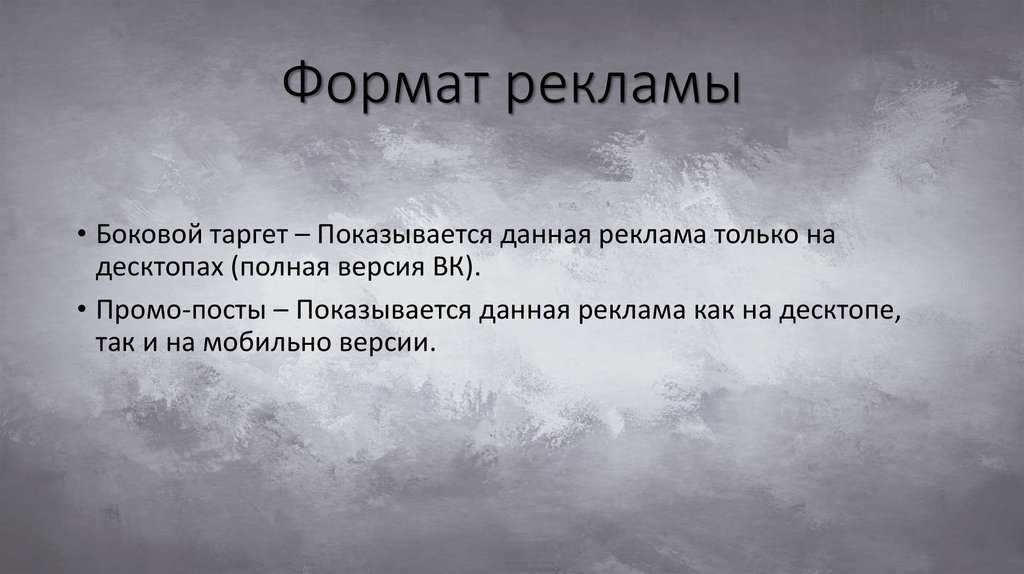 Формат рекламы

• Боковой таргет – Показывается данная реклама только на десктопах (полная версия ВК).

• Промо-посты – Показывается данная реклама как на десктопе, так и на мобильно версии.